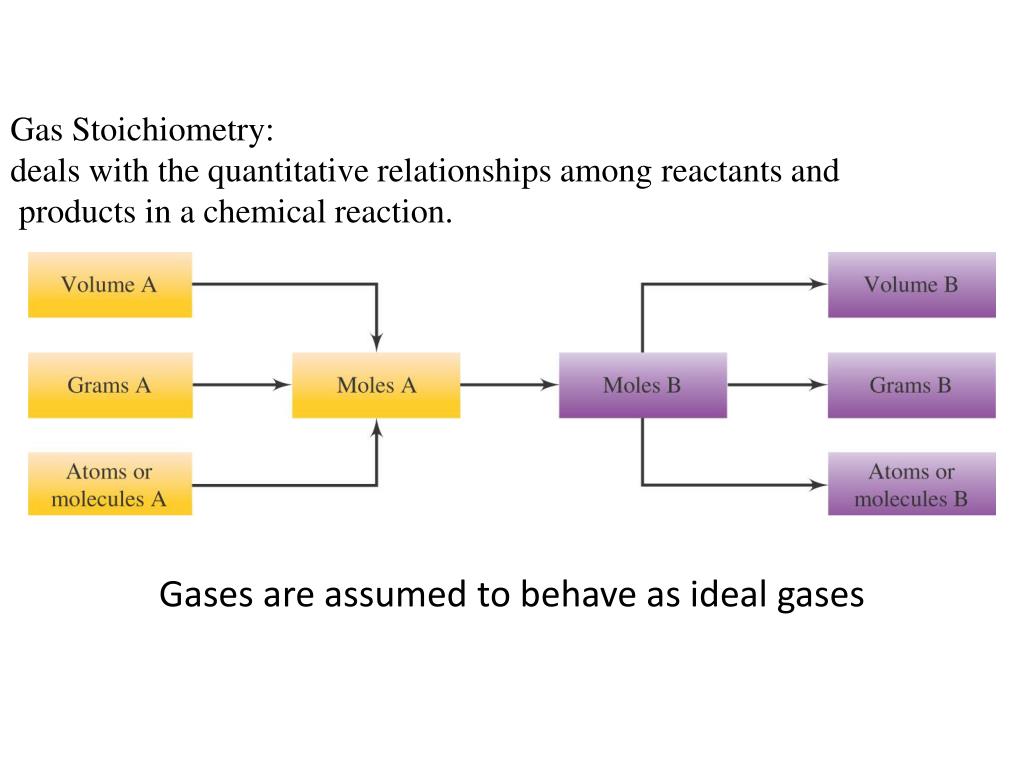 Gas Stoichiometry:
deals with the quantitative relationships among reactants and products in a chemical reaction.

Volume A

Grams A

Atoms or molecules A

Moles A

Moles B

Volume B

Grams B

Atoms or molecules B

Gases are assumed to behave as ideal gases